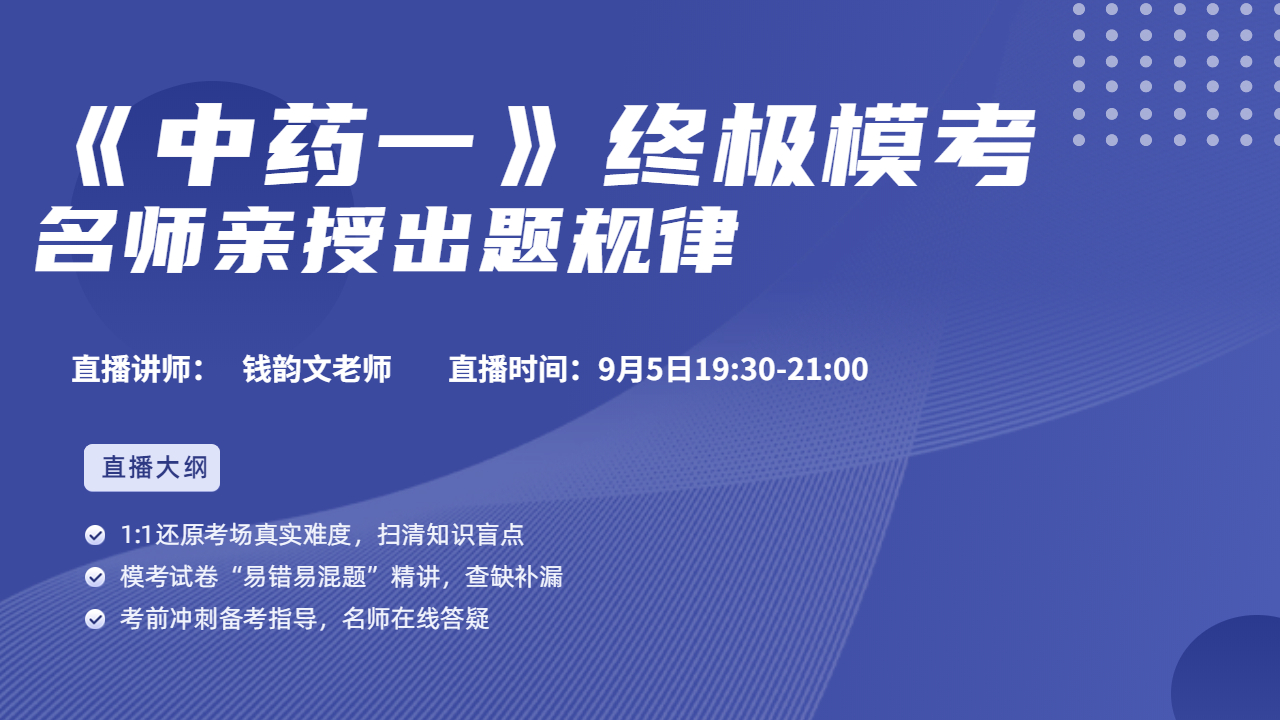 《中药一》终极模考
名师亲授出题规律

直播讲师： 钱韵文老师 直播时间：9月5日19:30-21:00

直播大纲

1:1还原考场真实难度，扫清知识盲点
模考试卷“易错易混题”精讲，查缺补漏
考前冲刺备考指导，名师在线答疑